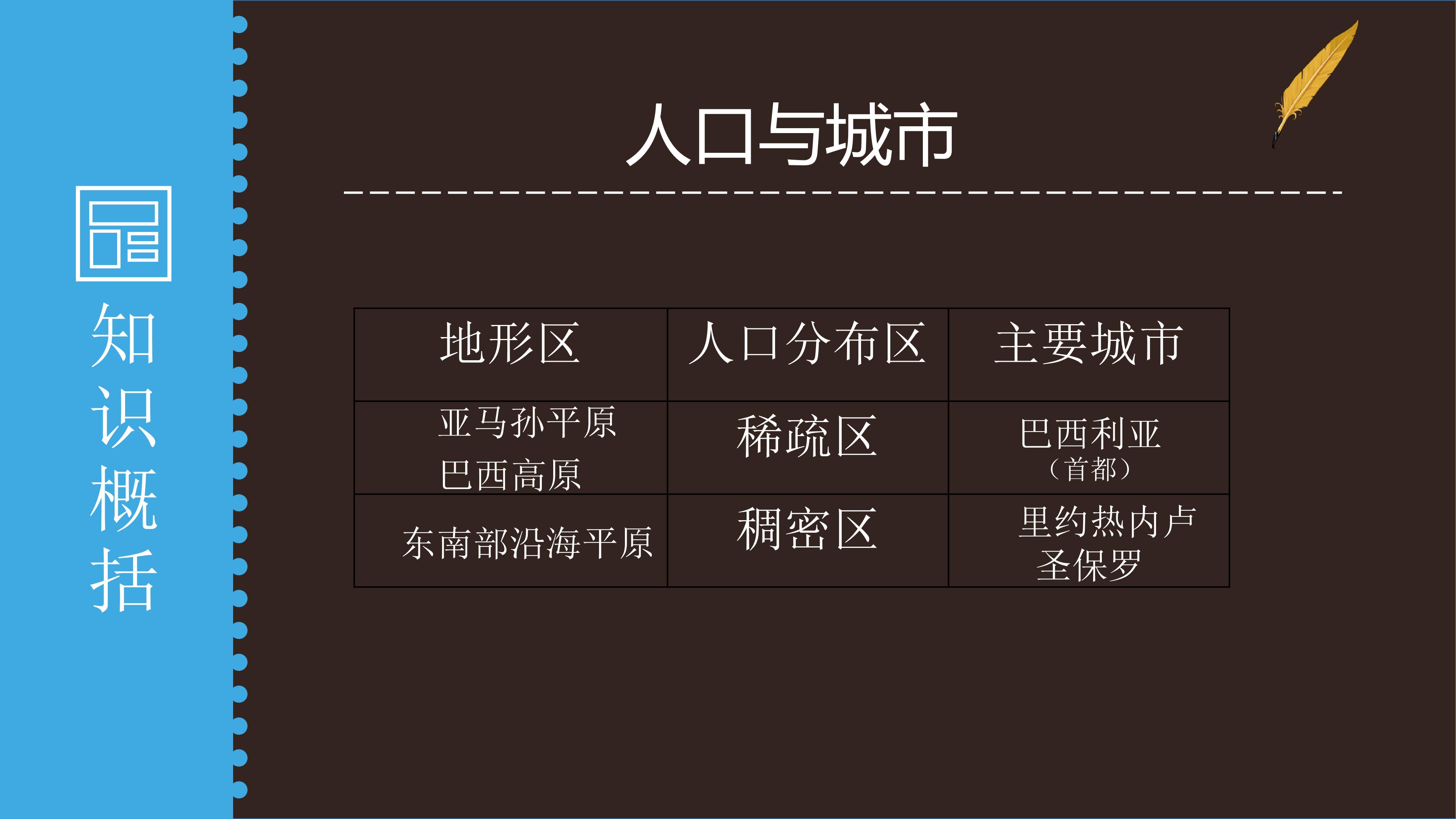 知识概括

人口与城市

| 地形区 | 人口分布区 | 主要城市 |
|---|---|---|
| 亚马孙平原 巴西高原 | 稀疏区 | 巴西利亚（首都） |
| 东南部沿海平原 | 稠密区 | 里约热内卢 圣保罗 |